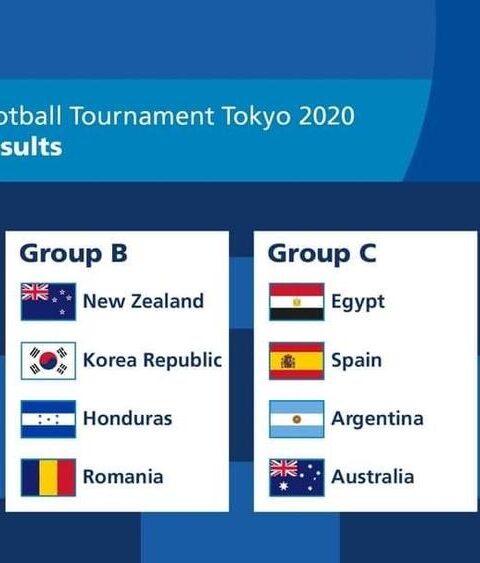 otball Tournament Tokyo 2020
sults

Group B
New Zealand
Korea Republic
Honduras
Romania

Group C
Egypt
Spain
Argentina
Australia